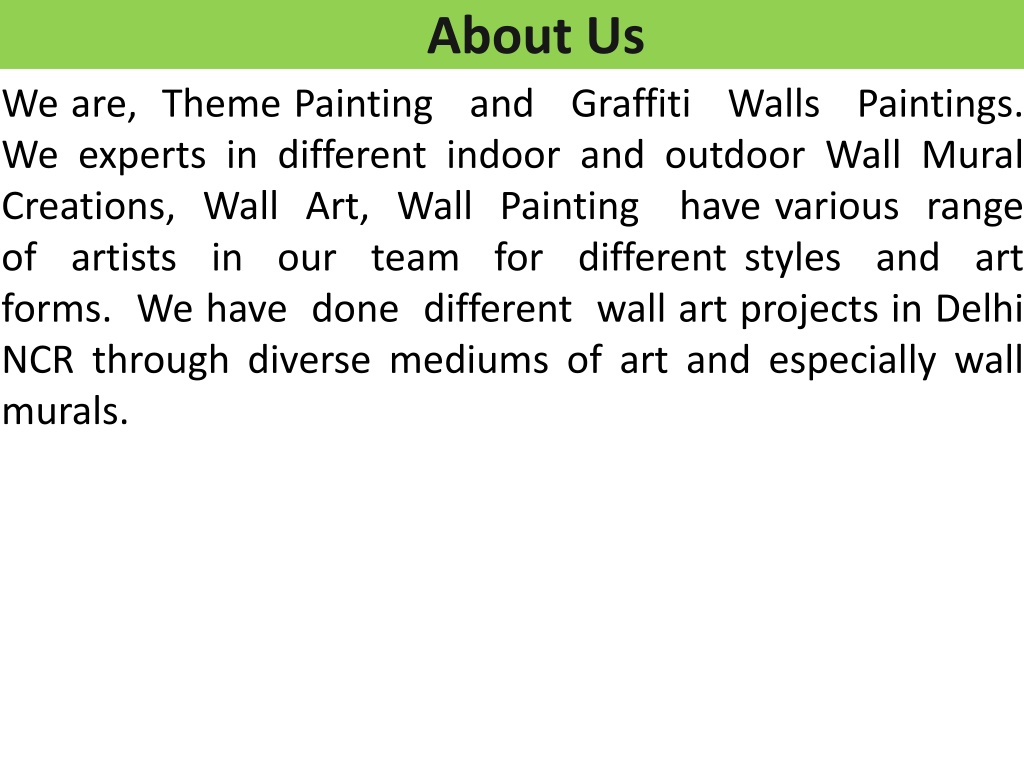 About Us

We are, Theme Painting and Graffiti Walls Paintings. We experts in different indoor and outdoor Wall Mural Creations, Wall Art, Wall Painting have various range of artists in our team for different styles and art forms. We have done different wall art projects in Delhi NCR through diverse mediums of art and especially wall murals.